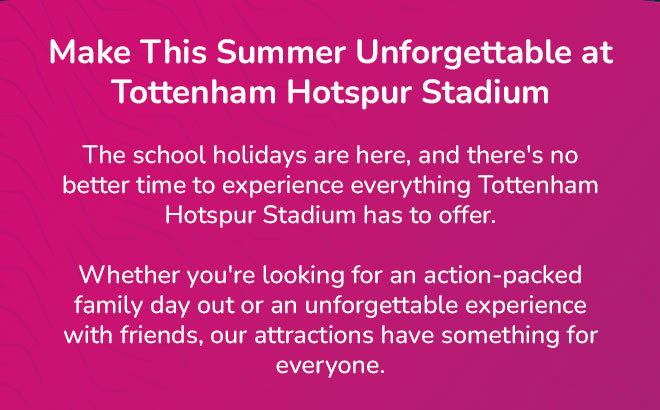 Make This Summer Unforgettable at Tottenham Hotspur Stadium

The school holidays are here, and there's no better time to experience everything Tottenham Hotspur Stadium has to offer.

Whether you're looking for an action-packed family day out or an unforgettable experience with friends, our attractions have something for everyone.